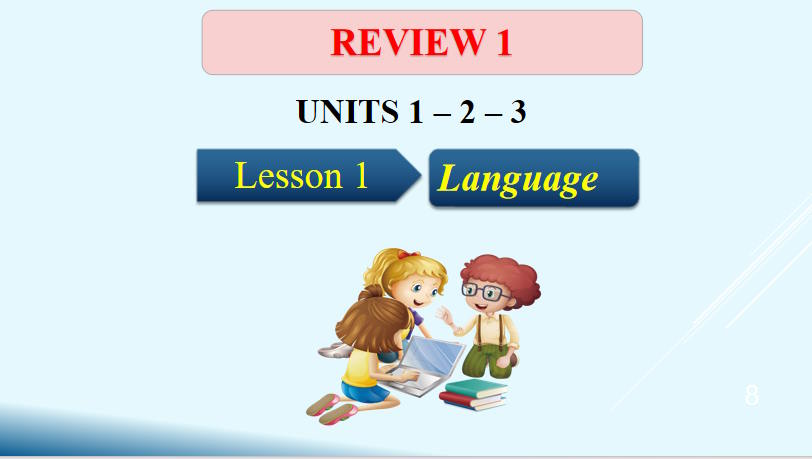 REVIEW 1

UNITS 1 – 2 – 3

Lesson 1

Language

8